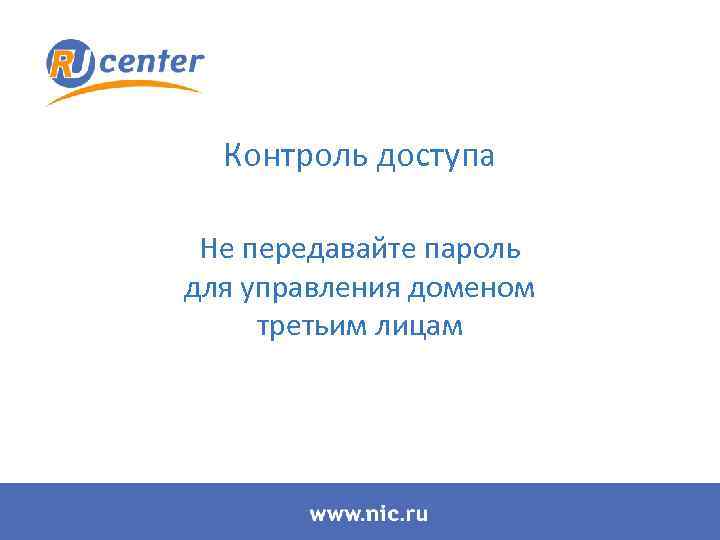 RU center

Контроль доступа

Не передавайте пароль для управления доменом третьим лицам

www.nic.ru